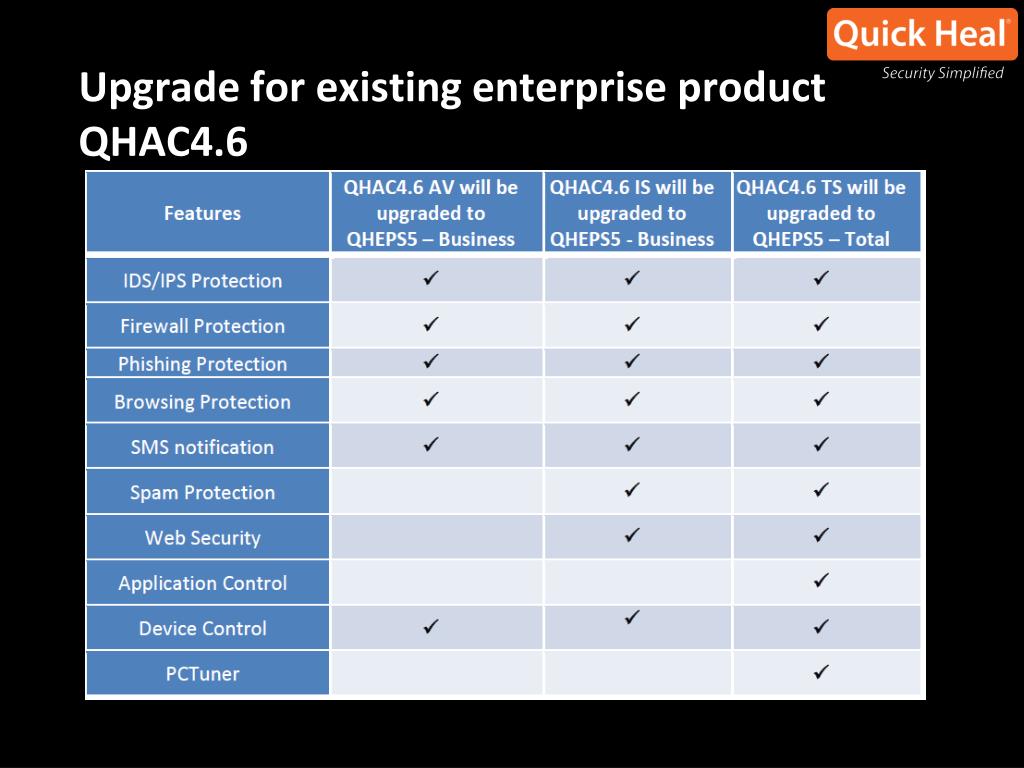 Quick Heal®
Security Simplified

Upgrade for existing enterprise product QHAC4.6

| Features | QHAC4.6 AV will be upgraded to QHEPS5 – Business | QHAC4.6 IS will be upgraded to QHEPS5 - Business | QHAC4.6 TS will be upgraded to QHEPS5 – Total |
|---|---|---|---|
| IDS/IPS Protection | ✓ | ✓ | ✓ |
| Firewall Protection | ✓ | ✓ | ✓ |
| Phishing Protection | ✓ | ✓ | ✓ |
| Browsing Protection | ✓ | ✓ | ✓ |
| SMS notification | ✓ | ✓ | ✓ |
| Spam Protection | | ✓ | ✓ |
| Web Security | | ✓ | ✓ |
| Application Control | | | ✓ |
| Device Control | ✓ | ✓ | ✓ |
| PCTuner | | | ✓ |